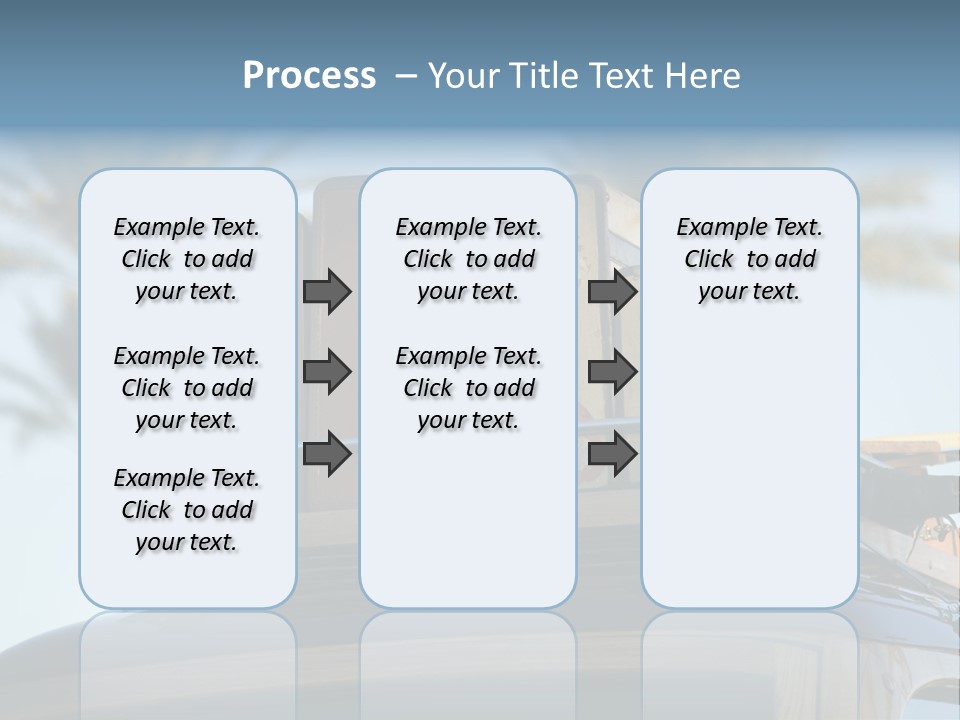 Process – Your Title Text Here

Example Text. Click to add your text.

Example Text. Click to add your text.

Example Text. Click to add your text.

Example Text. Click to add your text.

Example Text. Click to add your text.

Example Text. Click to add your text.